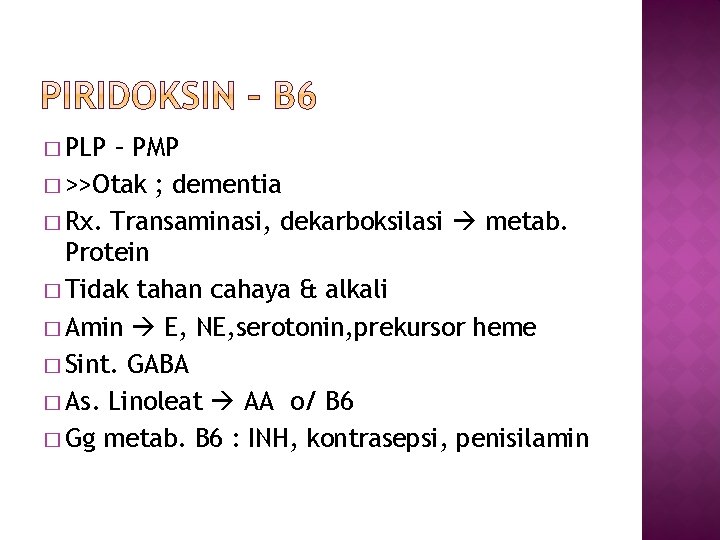 PIRIDOKSIN – B6

□ PLP – PMP
□ >>Otak ; dementia
□ Rx. Transaminasi, dekarboksilasi → metab. Protein
□ Tidak tahan cahaya & alkali
□ Amin → E, NE,serotonin,prekursor heme
□ Sint. GABA
□ As. Linoleat → AA o/ B6
□ Gg metab. B6 : INH, kontrasepsi, penisilamin